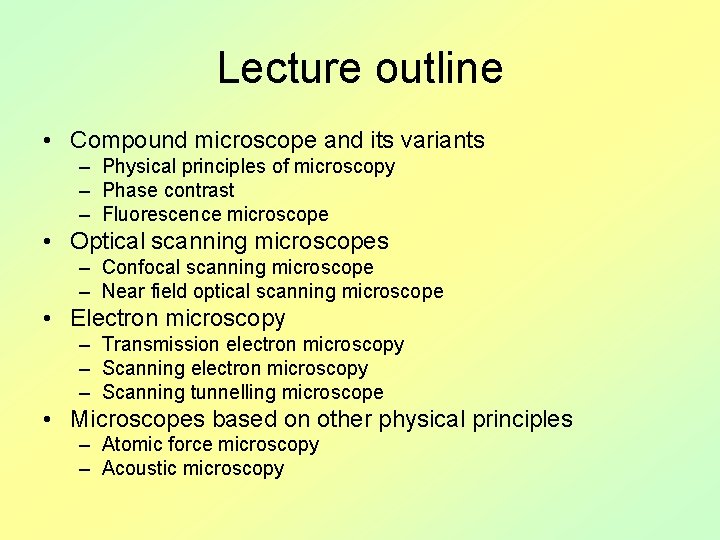 Lecture outline

• Compound microscope and its variants
  – Physical principles of microscopy
  – Phase contrast
  – Fluorescence microscope
• Optical scanning microscopes
  – Confocal scanning microscope
  – Near field optical scanning microscope
• Electron microscopy
  – Transmission electron microscopy
  – Scanning electron microscopy
  – Scanning tunnelling microscope
• Microscopes based on other physical principles
  – Atomic force microscopy
  – Acoustic microscopy